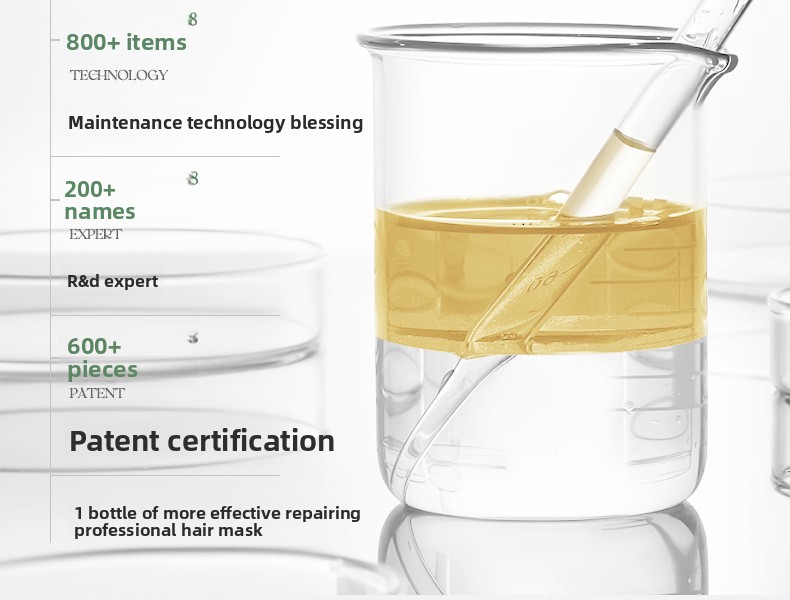 8
800+ items
TECHNOLOGY

Maintenance technology blessing

8
200+
names
EXPERT

R&d expert

8
600+
pieces
PATENT

Patent certification

1 bottle of more effective repairing professional hair mask